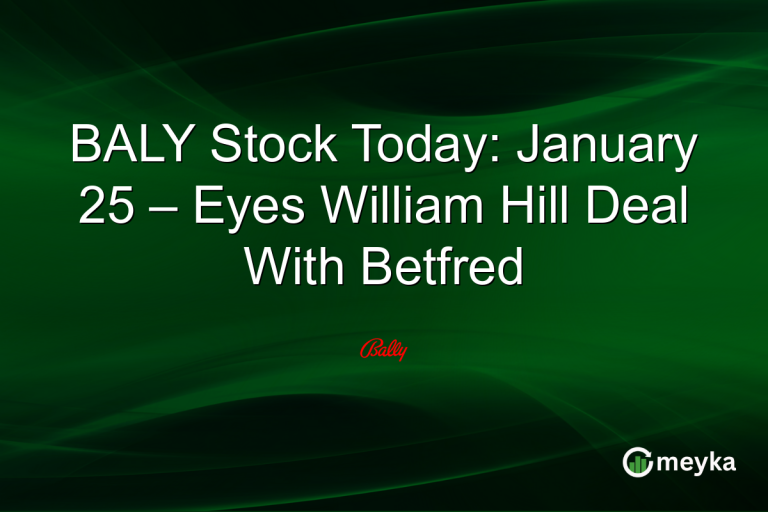 BALY Stock Today: January 25 – Eyes William Hill Deal With Betfred

Bally

meyka